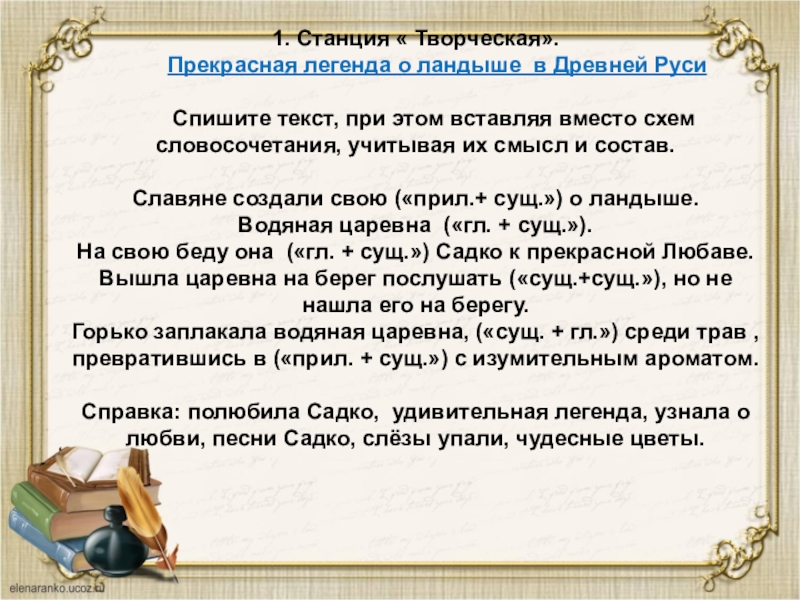 1. Станция « Творческая».
Прекрасная легенда о ландыше в Древней Руси

Спишите текст, при этом вставляя вместо схем словосочетания, учитывая их смысл и состав.

Славяне создали свою («прил.+ сущ.») о ландыше.
Водяная царевна («гл. + сущ.»).
На свою беду она («гл. + сущ.») Садко к прекрасной Любаве.
Вышла царевна на берег послушать («сущ.+сущ.»), но не нашла его на берегу.
Горько заплакала водяная царевна, («сущ. + гл.») среди трав , превратившись в («прил. + сущ.») с изумительным ароматом.

Справка: полюбила Садко, удивительная легенда, узнала о любви, песни Садко, слёзы упали, чудесные цветы.

elenaranko.ucoz.ru